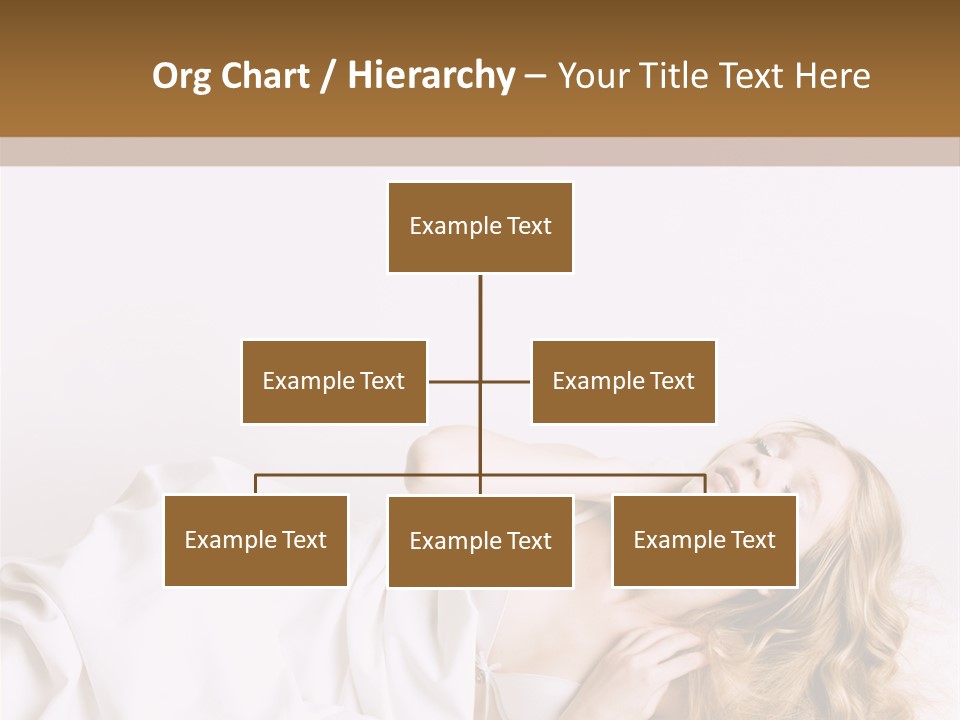 Org Chart / Hierarchy – Your Title Text Here

Example Text

Example Text

Example Text

Example Text

Example Text

Example Text